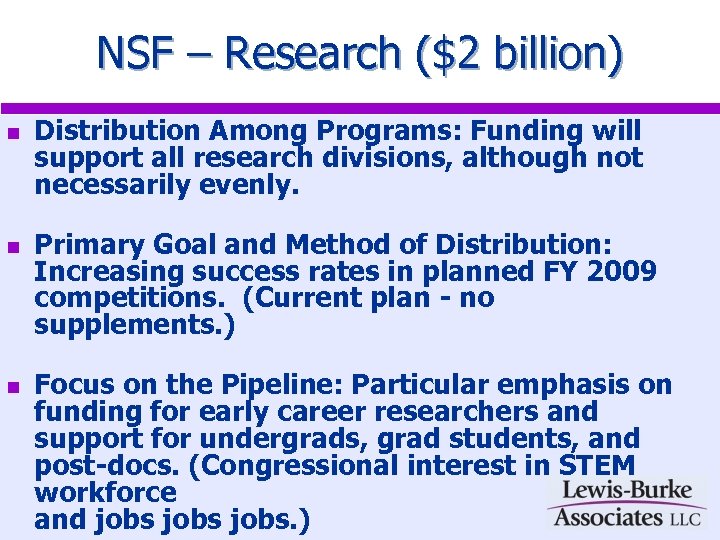 NSF – Research ($2 billion)

Distribution Among Programs: Funding will support all research divisions, although not necessarily evenly.

Primary Goal and Method of Distribution: Increasing success rates in planned FY 2009 competitions. (Current plan - no supplements.)

Focus on the Pipeline: Particular emphasis on funding for early career researchers and support for undergrads, grad students, and post-docs. (Congressional interest in STEM workforce
and jobs jobs jobs.)

Lewis-Burke Associates LLC